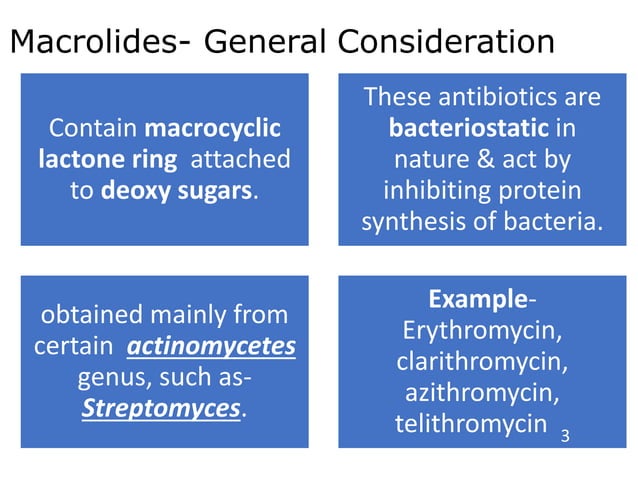 Macrolides- General Consideration

Contain macrocyclic lactone ring attached to deoxy sugars.

These antibiotics are bacteriostatic in nature & act by inhibiting protein synthesis of bacteria.

obtained mainly from certain actinomycetes genus, such as- Streptomyces.

Example- Erythromycin, clarithromycin, azithromycin, telithromycin

3